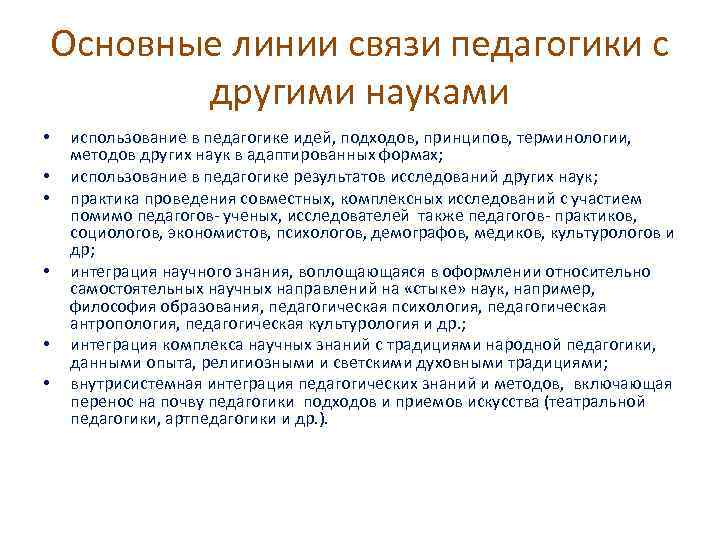 Основные линии связи педагогики с другими науками

• использование в педагогике идей, подходов, принципов, терминологии, методов других наук в адаптированных формах;
• использование в педагогике результатов исследований других наук;
• практика проведения совместных, комплексных исследований с участием помимо педагогов- ученых, исследователей также педагогов- практиков, социологов, экономистов, психологов, демографов, медиков, культурологов и др;
• интеграция научного знания, воплощающаяся в оформлении относительно самостоятельных научных направлений на «стыке» наук, например, философия образования, педагогическая психология, педагогическая антропология, педагогическая культурология и др.;
• интеграция комплекса научных знаний с традициями народной педагогики, данными опыта, религиозными и светскими духовными традициями;
• внутрисистемная интеграция педагогических знаний и методов, включающая перенос на почву педагогики подходов и приемов искусства (театральной педагогики, артпедагогики и др.).